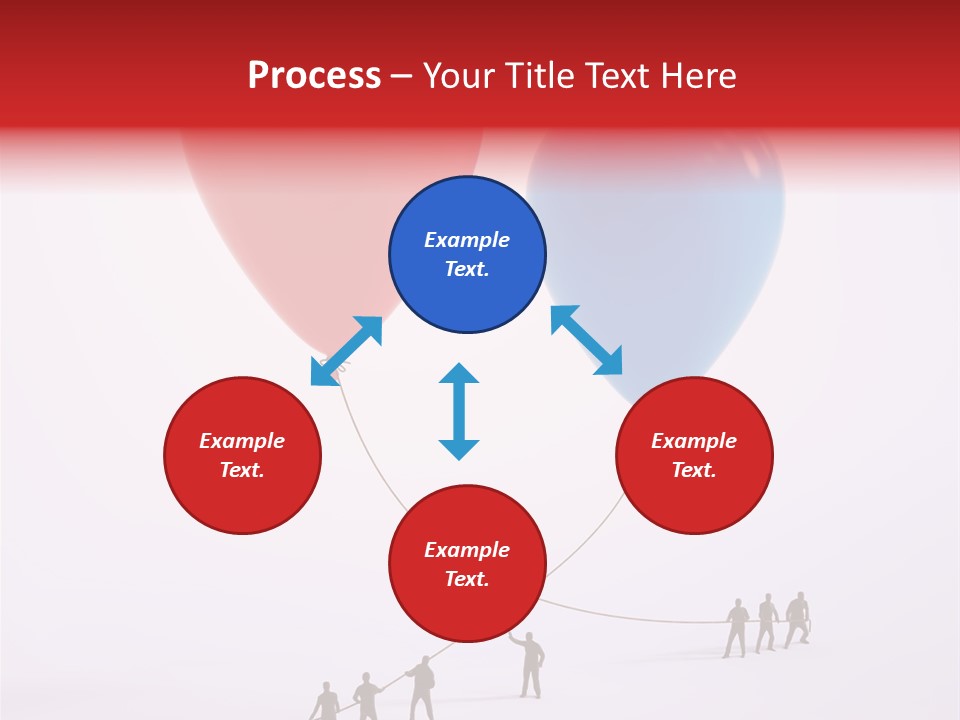 Process – Your Title Text Here

Example Text.

Example Text.

Example Text.

Example Text.